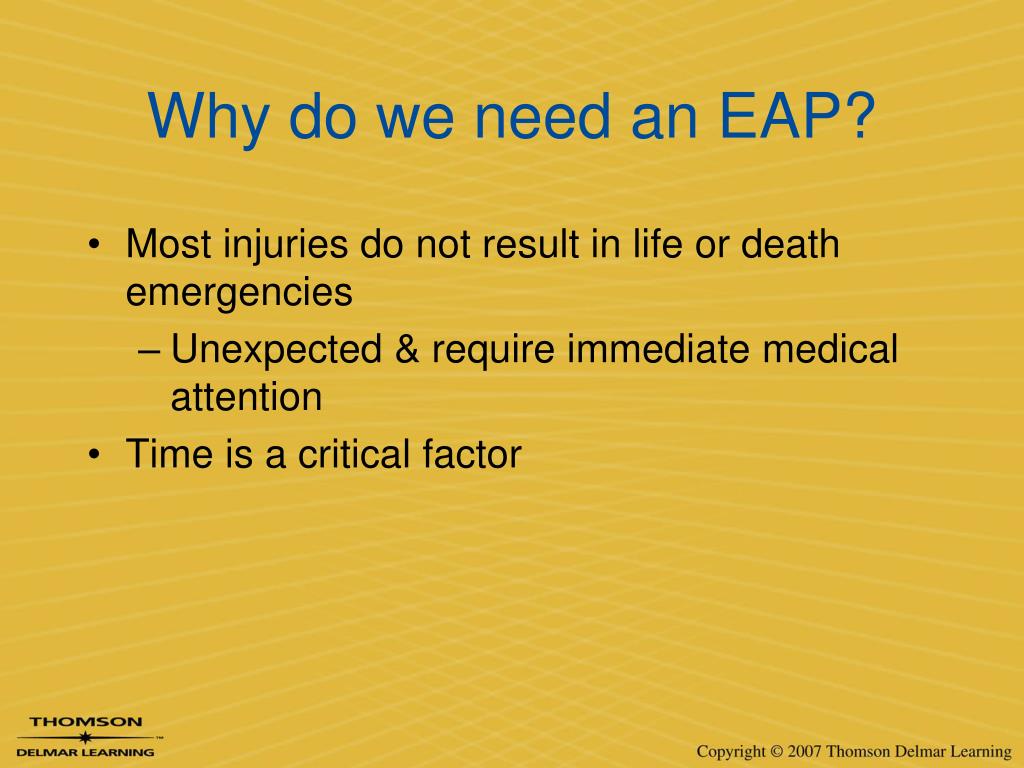 Why do we need an EAP?

• Most injuries do not result in life or death emergencies
– Unexpected & require immediate medical attention
• Time is a critical factor

THOMSON
DELMAR LEARNING

Copyright © 2007 Thomson Delmar Learning